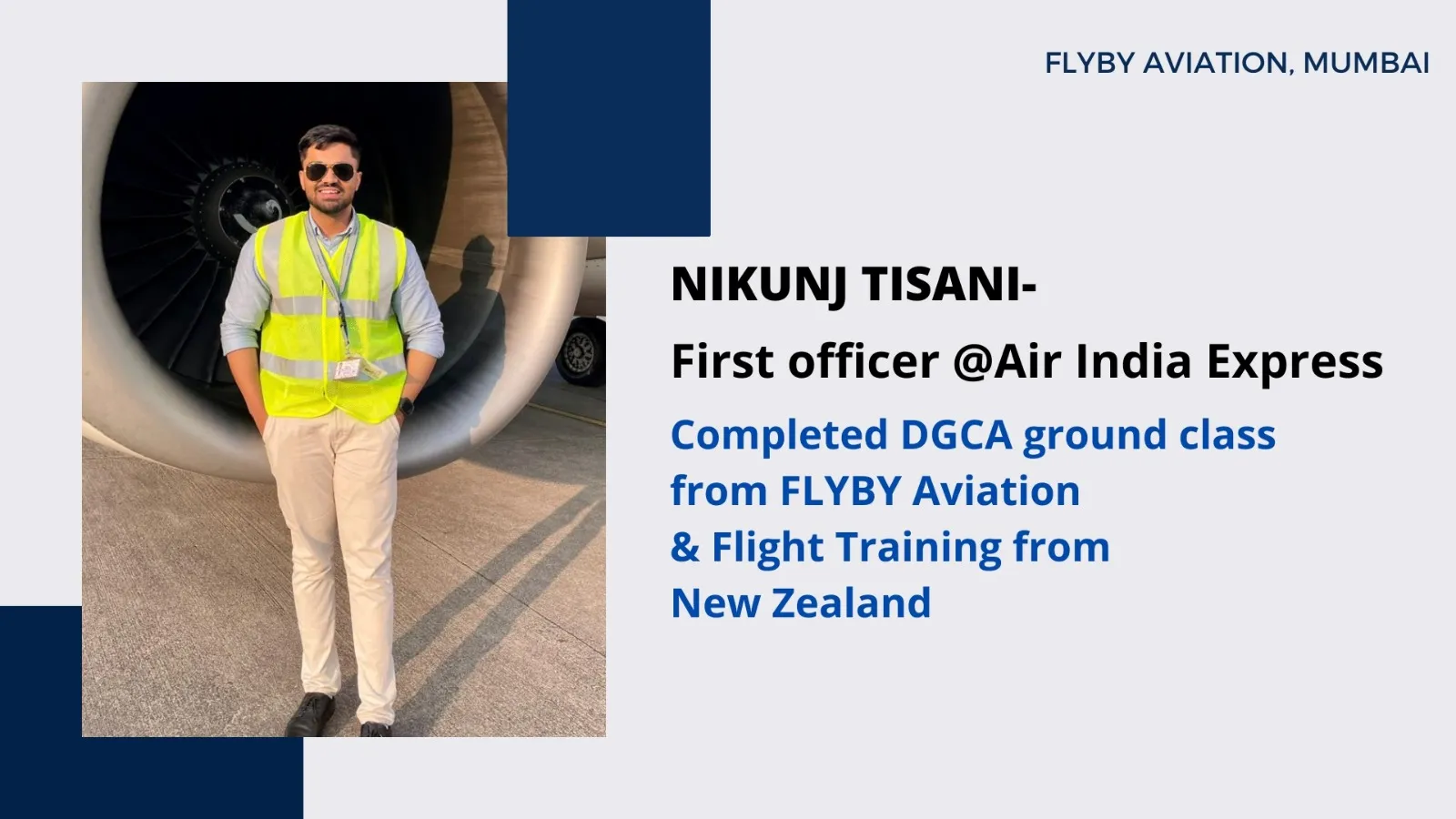 FLYBY AVIATION, MUMBAI

NIKUNJ TISANI-

First officer @Air India Express

Completed DGCA ground class from FLYBY Aviation & Flight Training from New Zealand